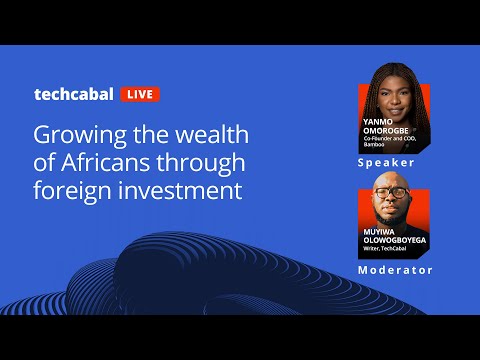 techcabal LIVE

Growing the wealth of Africans through foreign investment

YANMO OMOROGBE
Co-Founder and COO, Bamboo

Speaker

MUYIWA OLOWOGBOYEGA
Writer, TechCabal

Moderator